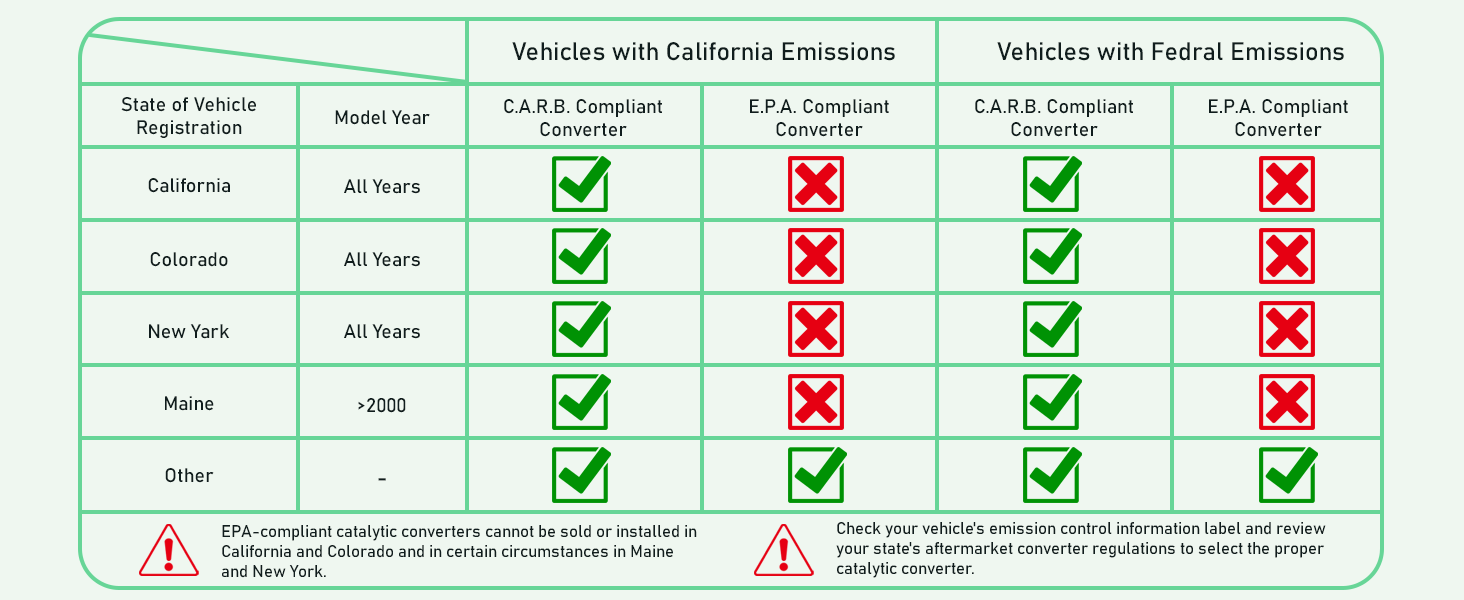 | | | Vehicles with California Emissions | | Vehicles with Fedral Emissions | |
|---|---|---|---|---|---|
| State of Vehicle Registration | Model Year | C.A.R.B. Compliant Converter | E.P.A. Compliant Converter | C.A.R.B. Compliant Converter | E.P.A. Compliant Converter |
| California | All Years | ✓ | ✗ | ✓ | ✗ |
| Colorado | All Years | ✓ | ✗ | ✓ | ✗ |
| New Yark | All Years | ✓ | ✗ | ✓ | ✗ |
| Maine | >2000 | ✓ | ✗ | ✓ | ✗ |
| Other | - | ✓ | ✓ | ✓ | ✓ |

EPA-compliant catalytic converters cannot be sold or installed in California and Colorado and in certain circumstances in Maine and New York.

Check your vehicle's emission control information label and review your state's aftermarket converter regulations to select the proper catalytic converter.